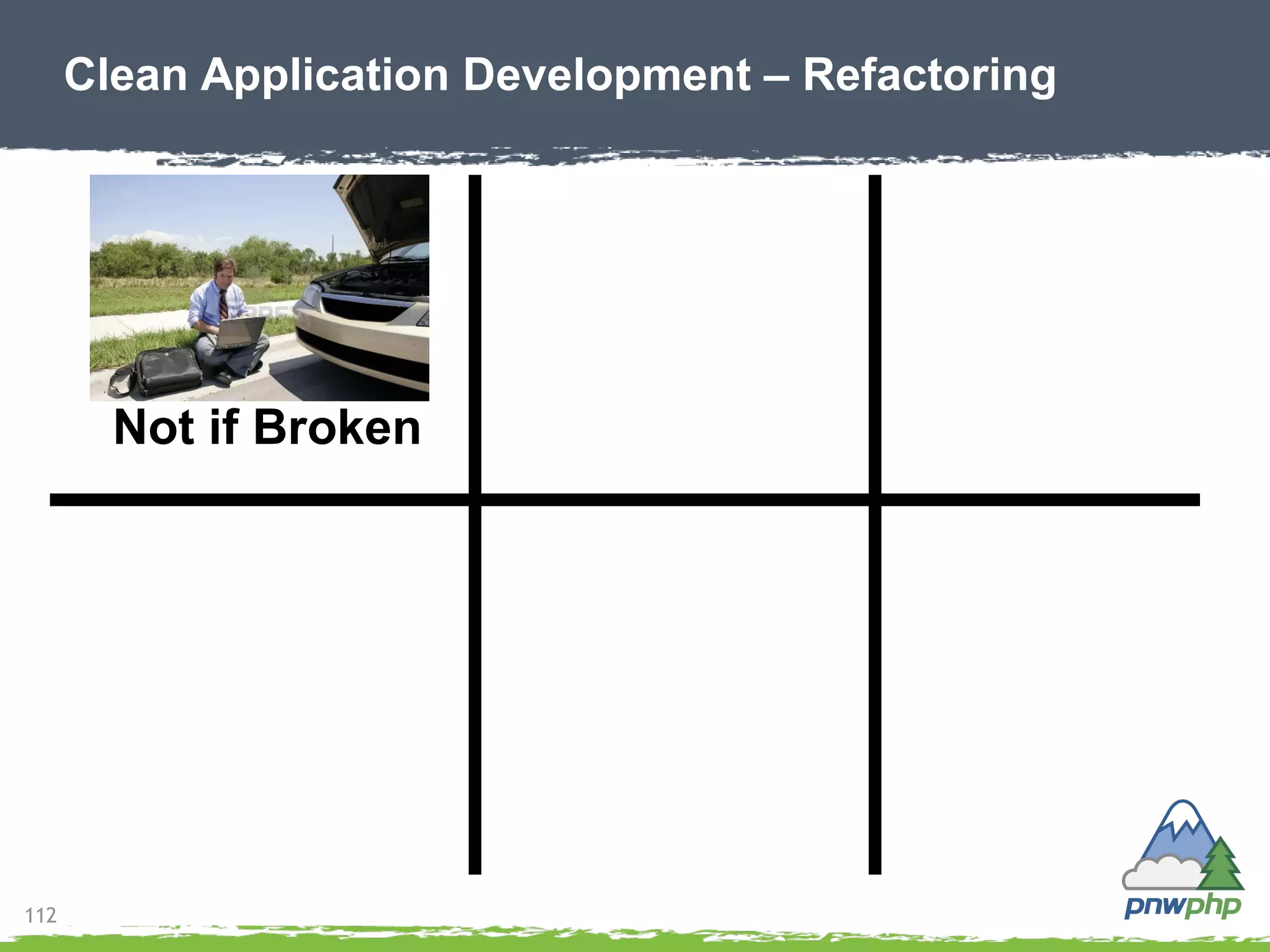 Clean Application Development – Refactoring

Not if Broken

112

pnwphp